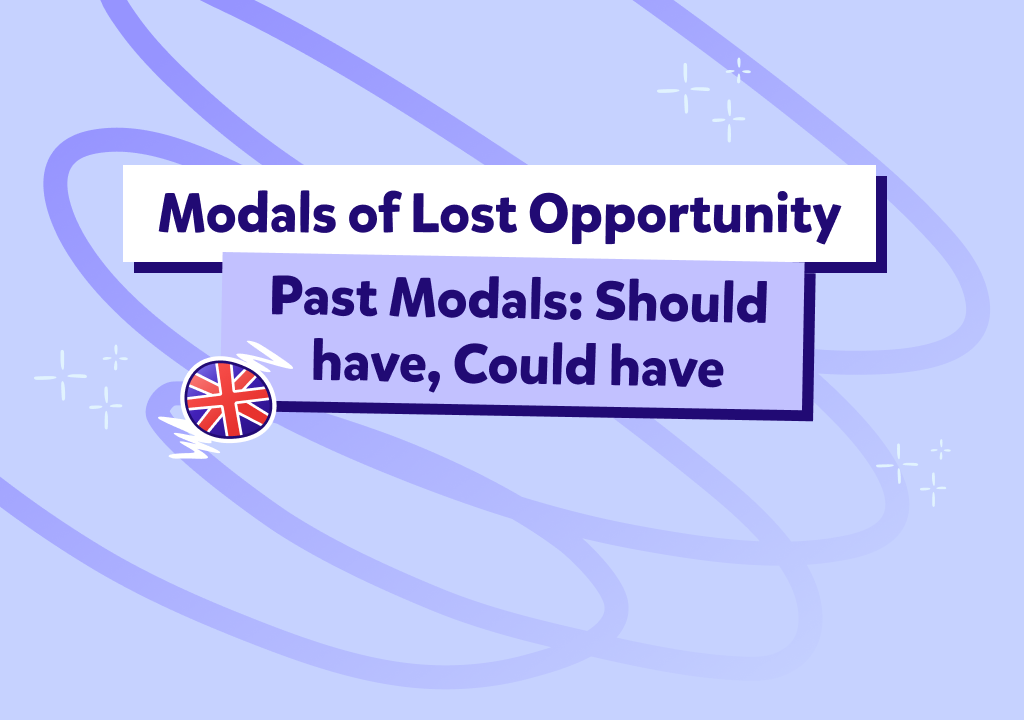 Modals of Lost Opportunity

Past Modals: Should have, Could have